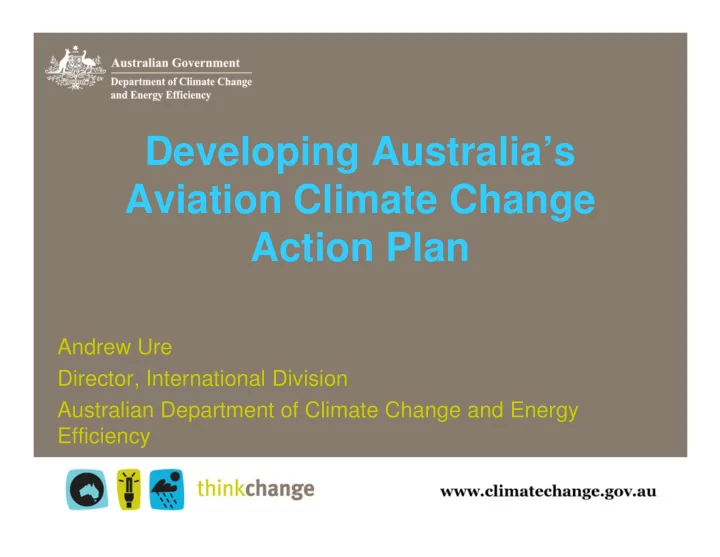 Australian Government
Department of Climate Change and Energy Efficiency

Developing Australia's Aviation Climate Change Action Plan

Andrew Ure

Director, International Division

Australian Department of Climate Change and Energy Efficiency

thinkchange

www.climatechange.gov.au